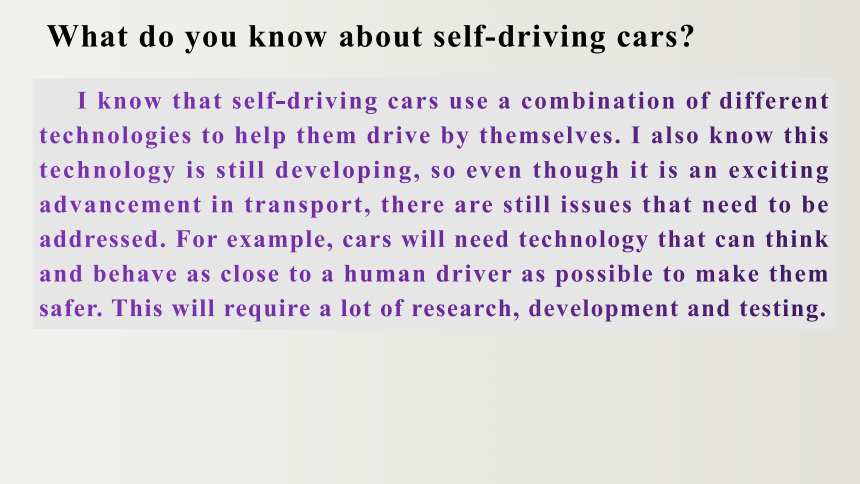 What do you know about self-driving cars?

I know that self-driving cars use a combination of different technologies to help them drive by themselves. I also know this technology is still developing, so even though it is an exciting advancement in transport, there are still issues that need to be addressed. For example, cars will need technology that can think and behave as close to a human driver as possible to make them safer. This will require a lot of research, development and testing.